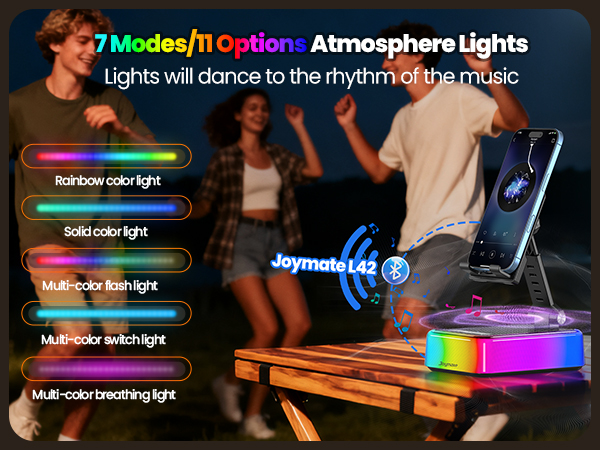 7 Modes/11 Options Atmosphere Lights
Lights will dance to the rhythm of the music

Rainbow color light

Solid color light

Multi-color flash light

Multi-color switch light

Multi-color breathing light

Joymate L42

Joymate